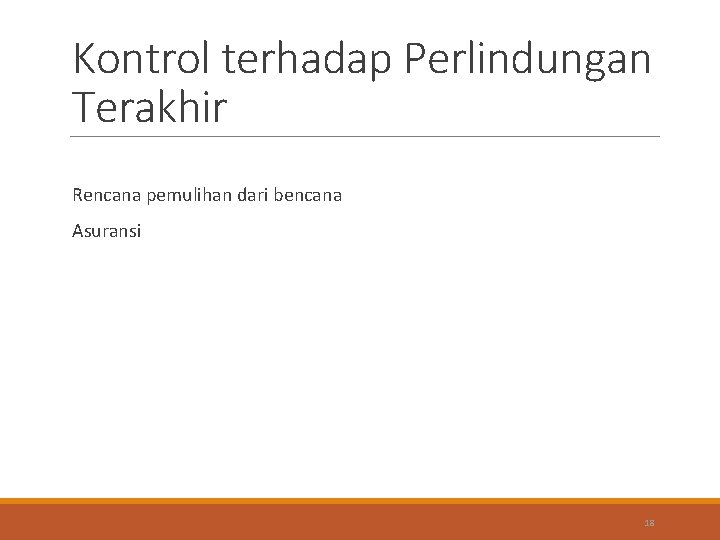 Kontrol terhadap Perlindungan Terakhir

Rencana pemulihan dari bencana

Asuransi

18